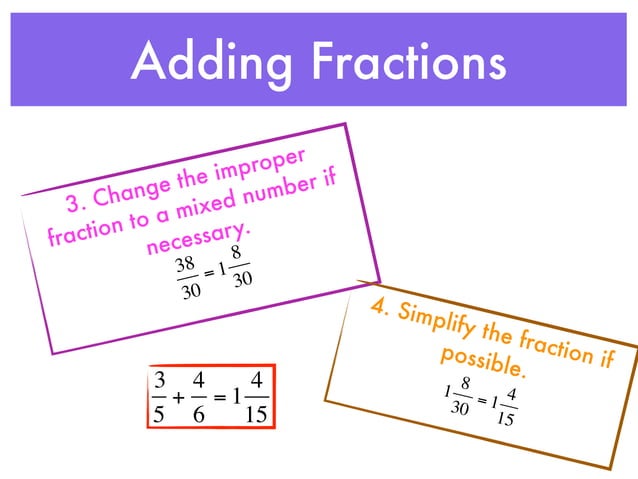 Adding Fractions

3. Change the improper fraction to a mixed number if necessary.
$\frac{38}{30} = 1\frac{8}{30}$

4. Simplify the fraction if possible.
$1\frac{8}{30} = 1\frac{4}{15}$

$\frac{3}{5} + \frac{4}{6} = 1\frac{4}{15}$